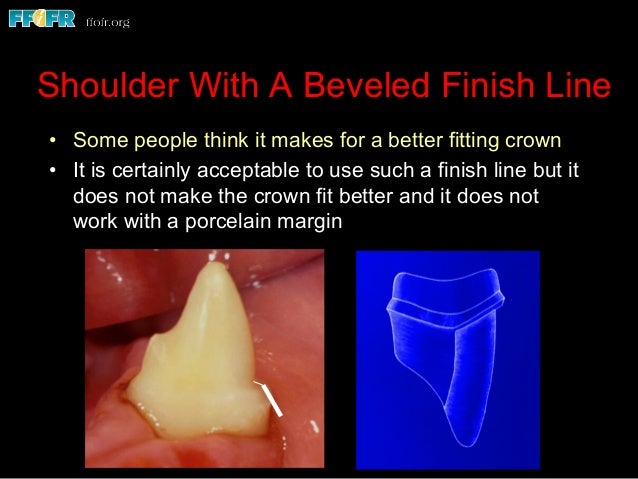 FFOFR ffofr.org

Shoulder With A Beveled Finish Line

• Some people think it makes for a better fitting crown
• It is certainly acceptable to use such a finish line but it does not make the crown fit better and it does not work with a porcelain margin